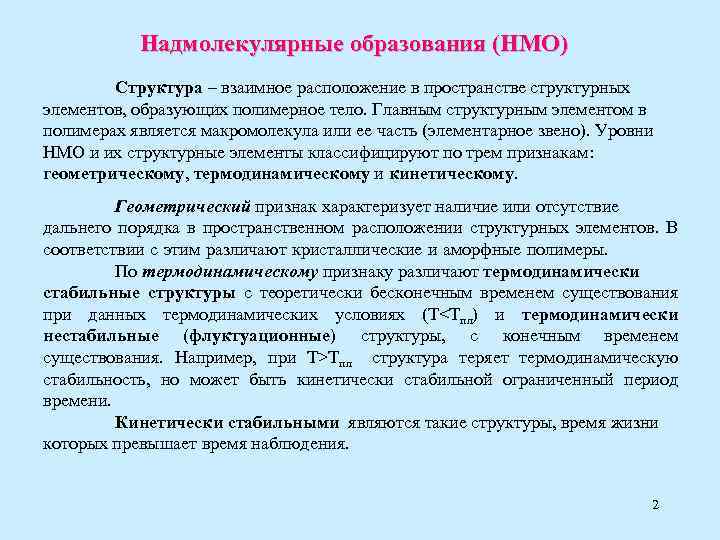 Надмолекулярные образования (НМО)

Структура – взаимное расположение в пространстве структурных элементов, образующих полимерное тело. Главным структурным элементом в полимерах является макромолекула или ее часть (элементарное звено). Уровни НМО и их структурные элементы классифицируют по трем признакам: геометрическому, термодинамическому и кинетическому.

Геометрический признак характеризует наличие или отсутствие дальнего порядка в пространственном расположении структурных элементов. В соответствии с этим различают кристаллические и аморфные полимеры.

По термодинамическому признаку различают термодинамически стабильные структуры с теоретически бесконечным временем существования при данных термодинамических условиях ($T<T_{пл}$) и термодинамически нестабильные (флуктуационные) структуры, с конечным временем существования. Например, при $T>T_{пл}$ структура теряет термодинамическую стабильность, но может быть кинетически стабильной ограниченный период времени.

Кинетически стабильными являются такие структуры, время жизни которых превышает время наблюдения.

2